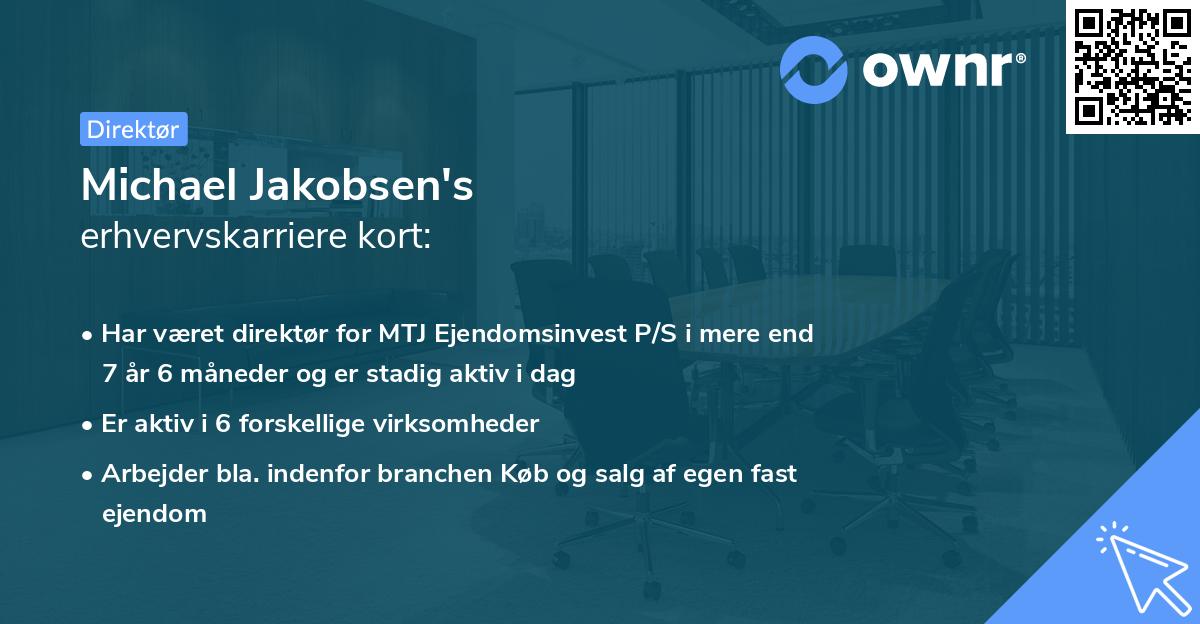 ownr®

Direktør

Michael Jakobsen's
erhvervskarriere kort:

• Har været direktør for MTJ Ejendomsinvest P/S i mere end 7 år 6 måneder og er stadig aktiv i dag

• Er aktiv i 6 forskellige virksomheder

• Arbejder bla. indenfor branchen Køb og salg af egen fast ejendom